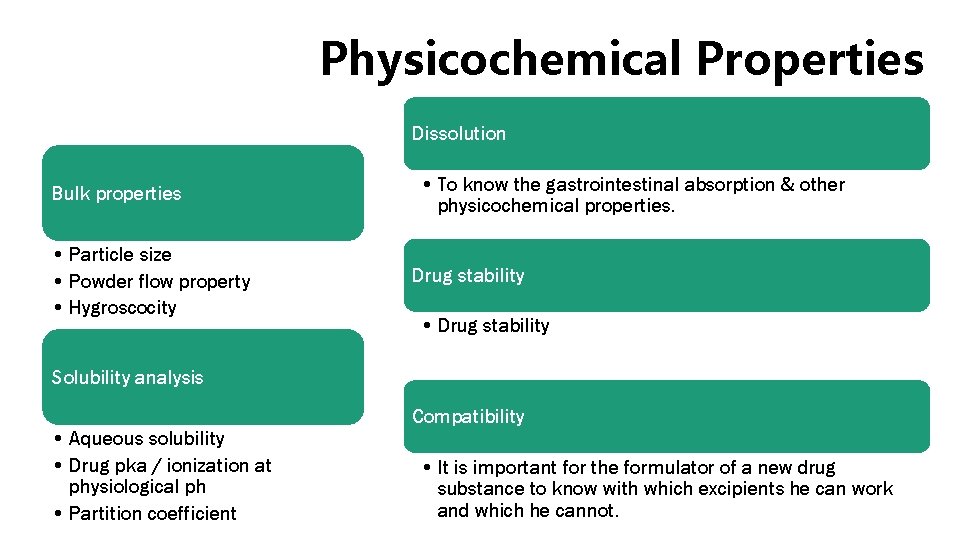 Physicochemical Properties

Bulk properties

• Particle size
• Powder flow property
• Hygroscocity

Solubility analysis

• Aqueous solubility
• Drug pka / ionization at physiological ph
• Partition coefficient

Dissolution

• To know the gastrointestinal absorption & other physicochemical properties.

Drug stability

• Drug stability

Compatibility

• It is important for the formulator of a new drug substance to know with which excipients he can work and which he cannot.